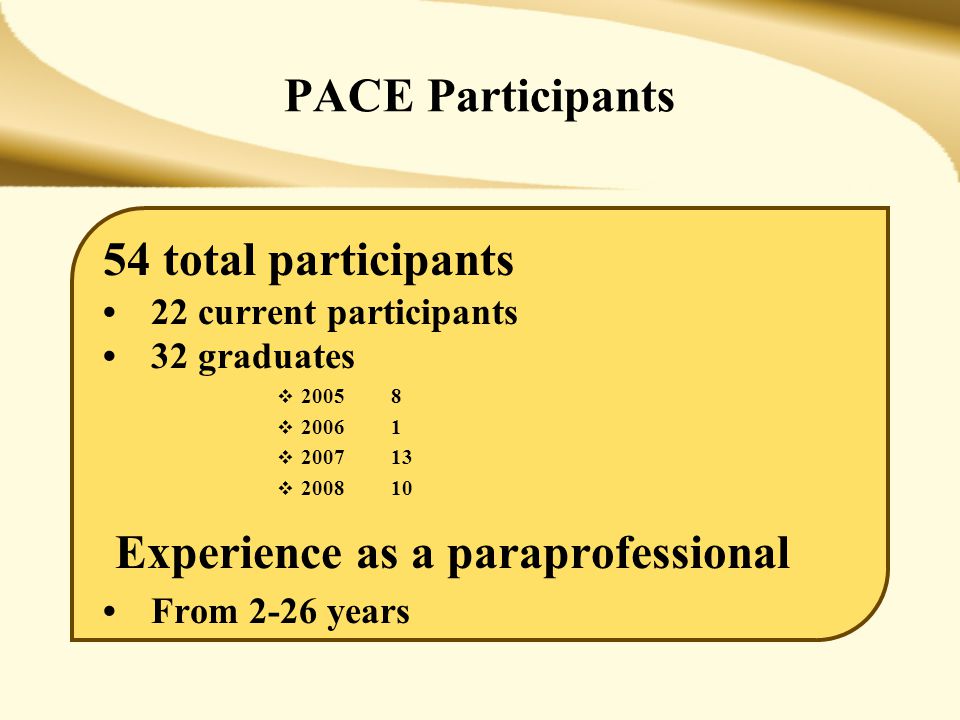 PACE Participants

54 total participants
• 22 current participants
• 32 graduates
❖ 2005 8
❖ 2006 1
❖ 2007 13
❖ 2008 10

Experience as a paraprofessional
• From 2-26 years